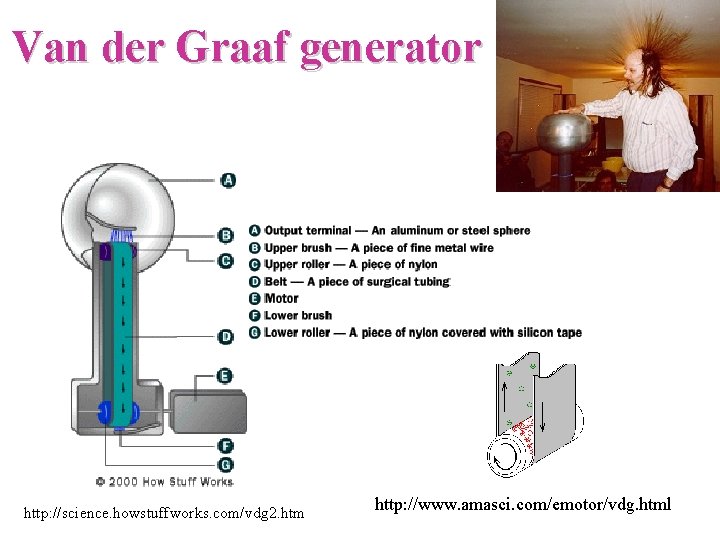 Van der Graaf generator

A
B
C
D
E
F
G

A Output terminal — An aluminum or steel sphere
B Upper brush — A piece of fine metal wire
C Upper roller — A piece of nylon
D Belt — A piece of surgical tubing
E Motor
F Lower brush
G Lower roller — A piece of nylon covered with silicon tape

© 2000 How Stuff Works

http://science.howstuffworks.com/vdg2.htm

http://www.amasci.com/emotor/vdg.html